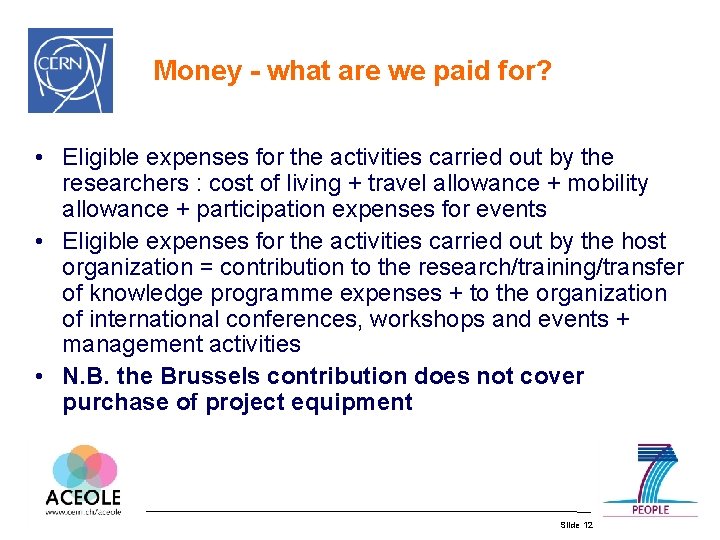 CERN

Money - what are we paid for?

• Eligible expenses for the activities carried out by the researchers : cost of living + travel allowance + mobility allowance + participation expenses for events
• Eligible expenses for the activities carried out by the host organization = contribution to the research/training/transfer of knowledge programme expenses + to the organization of international conferences, workshops and events + management activities
• N.B. the Brussels contribution does not cover purchase of project equipment

ACEOLE
www.cern.ch/aceole

PEOPLE

Slide 12